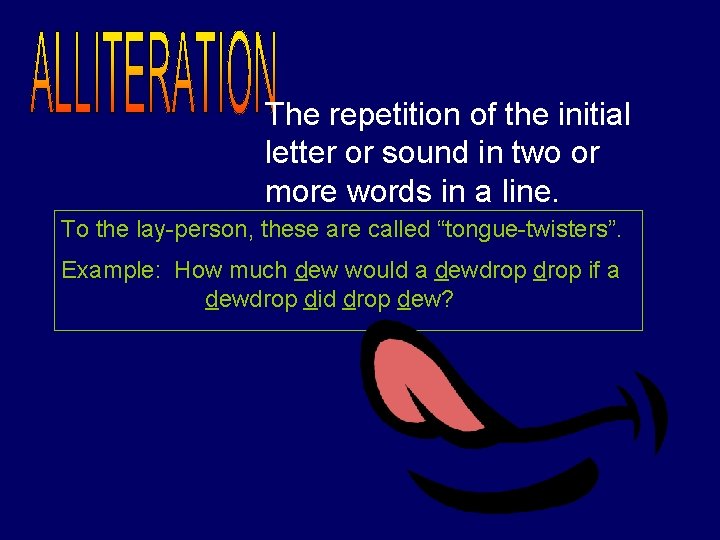 ALLITERATION

The repetition of the initial letter or sound in two or more words in a line.

To the lay-person, these are called “tongue-twisters”.

Example: How much dew would a dewdrop drop if a dewdrop did drop dew?